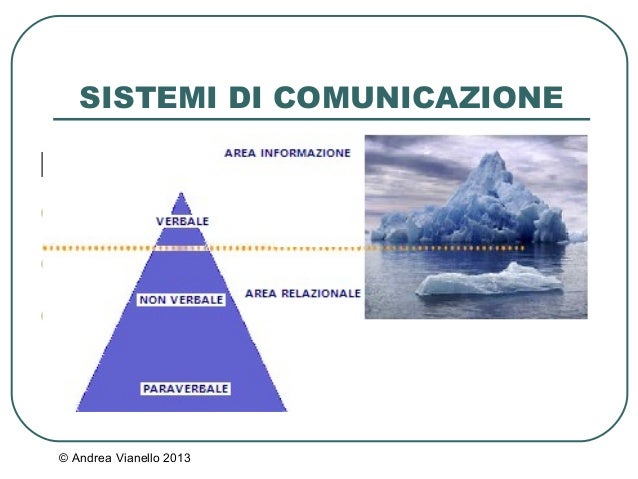 SISTEMI DI COMUNICAZIONE

AREA INFORMAZIONE

VERBALE

NON VERBALE

AREA RELAZIONALE

PARAVERBALE

© Andrea Vianello 2013